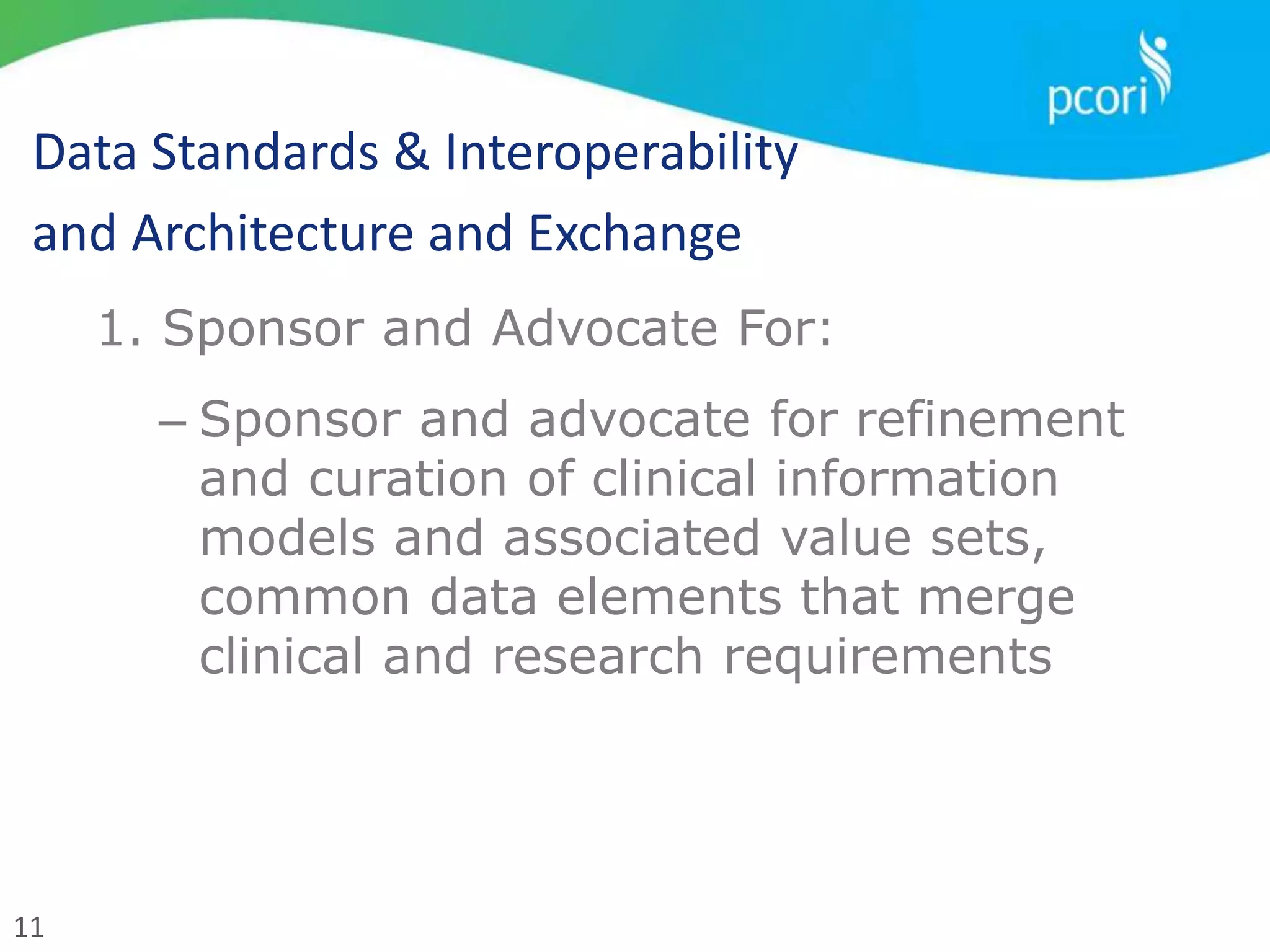 pcori

Data Standards & Interoperability and Architecture and Exchange

1. Sponsor and Advocate For:

– Sponsor and advocate for refinement and curation of clinical information models and associated value sets, common data elements that merge clinical and research requirements

11